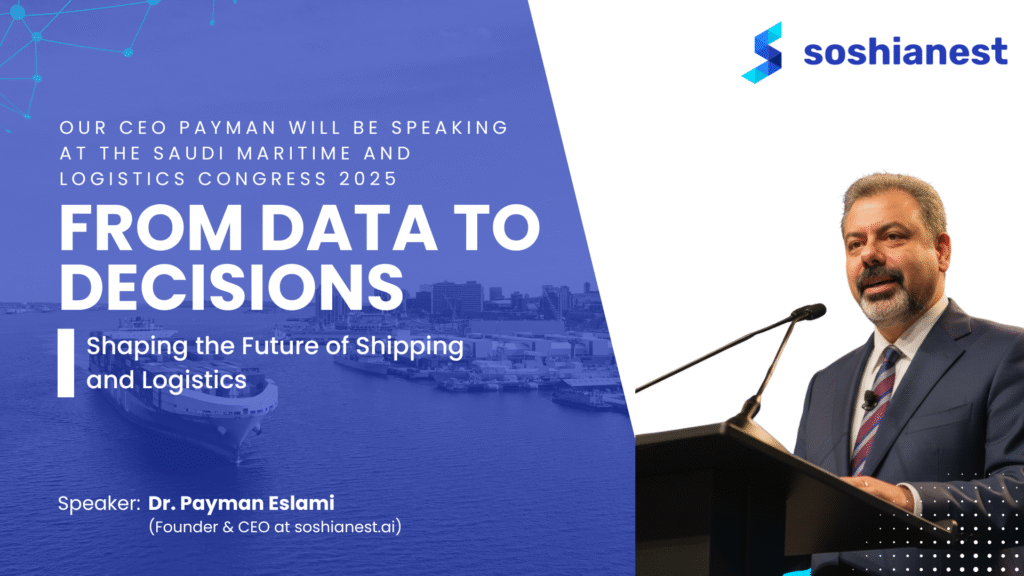 soshianest

OUR CEO PAYMAN WILL BE SPEAKING AT THE SAUDI MARITIME AND LOGISTICS CONGRESS 2025

FROM DATA TO DECISIONS

Shaping the Future of Shipping and Logistics

Speaker: Dr. Payman Eslami
(Founder & CEO at soshianest.ai)